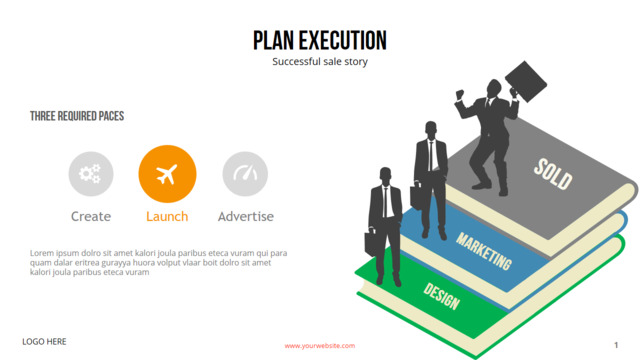 PLAN EXECUTION

Successful sale story

THREE REQUIRED PACES

Create Launch Advertise

Lorem ipsum dolro sit amet kalori joula paribus eteca vuram qui para quam dalar eritrea gurayya huora volput vlaar boit dolro sit amet kalori joula paribus eteca vuram

SOLD

MARKETING

DESIGN

LOGO HERE

www.yourwebsite.com

1